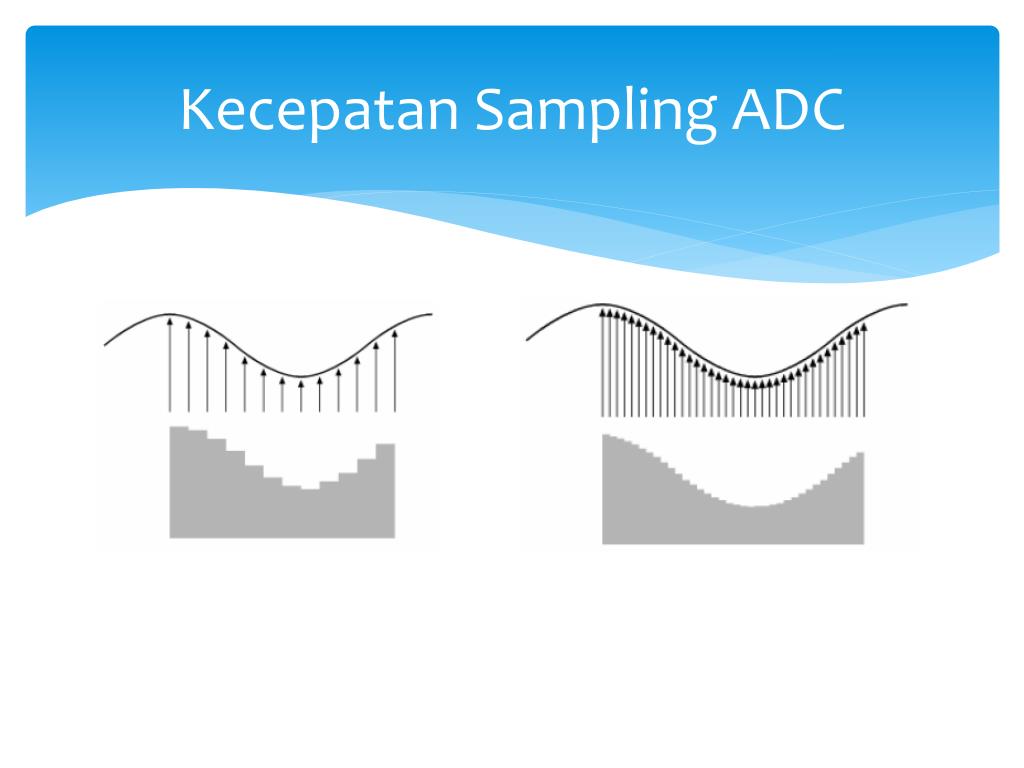 Kecepatan Sampling ADC